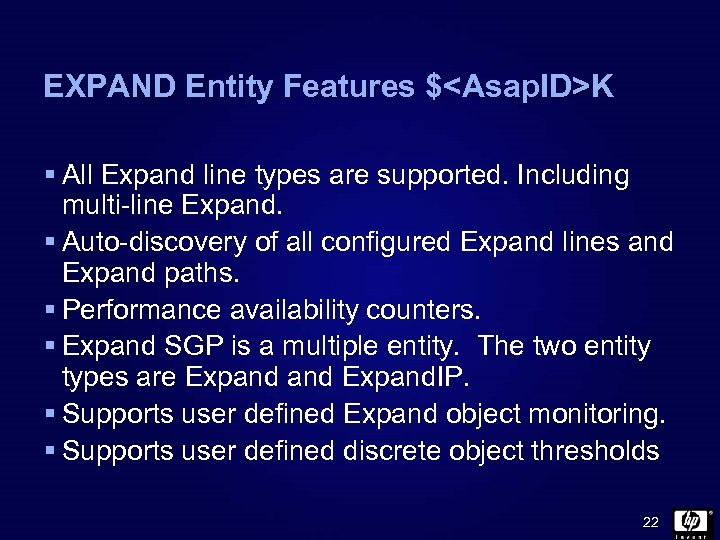 EXPAND Entity Features $<AsapID>K

▪ All Expand line types are supported. Including multi-line Expand.

▪ Auto-discovery of all configured Expand lines and Expand paths.

▪ Performance availability counters.

▪ Expand SGP is a multiple entity. The two entity types are Expand and ExpandIP.

▪ Supports user defined Expand object monitoring.

▪ Supports user defined discrete object thresholds

22

hp
invent